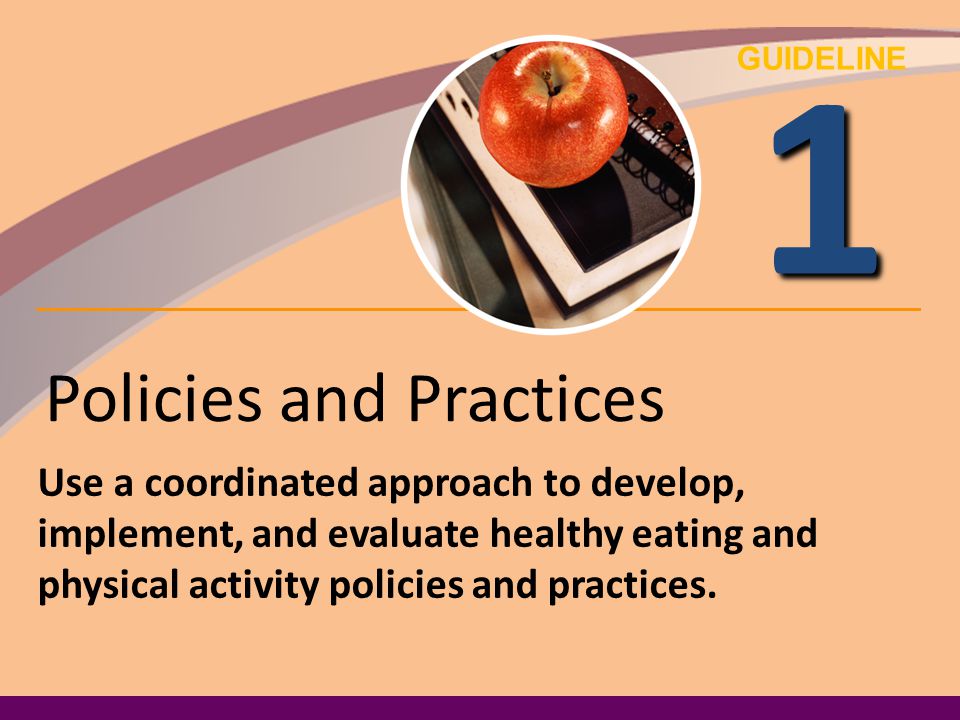 GUIDELINE

1

Policies and Practices

Use a coordinated approach to develop, implement, and evaluate healthy eating and physical activity policies and practices.